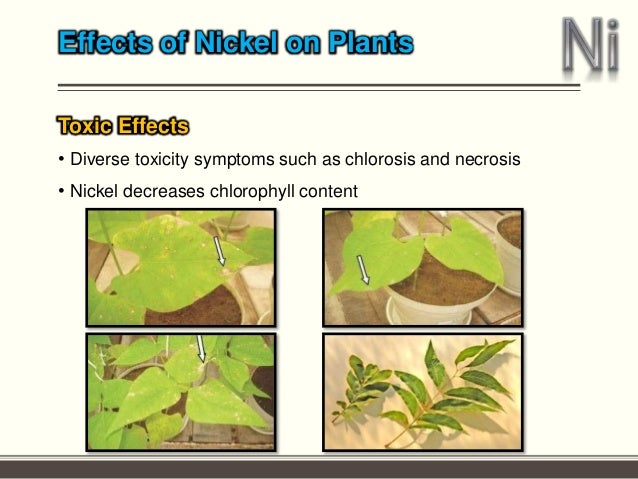 Effects of Nickel on Plants

Ni

Toxic Effects

• Diverse toxicity symptoms such as chlorosis and necrosis

• Nickel decreases chlorophyll content